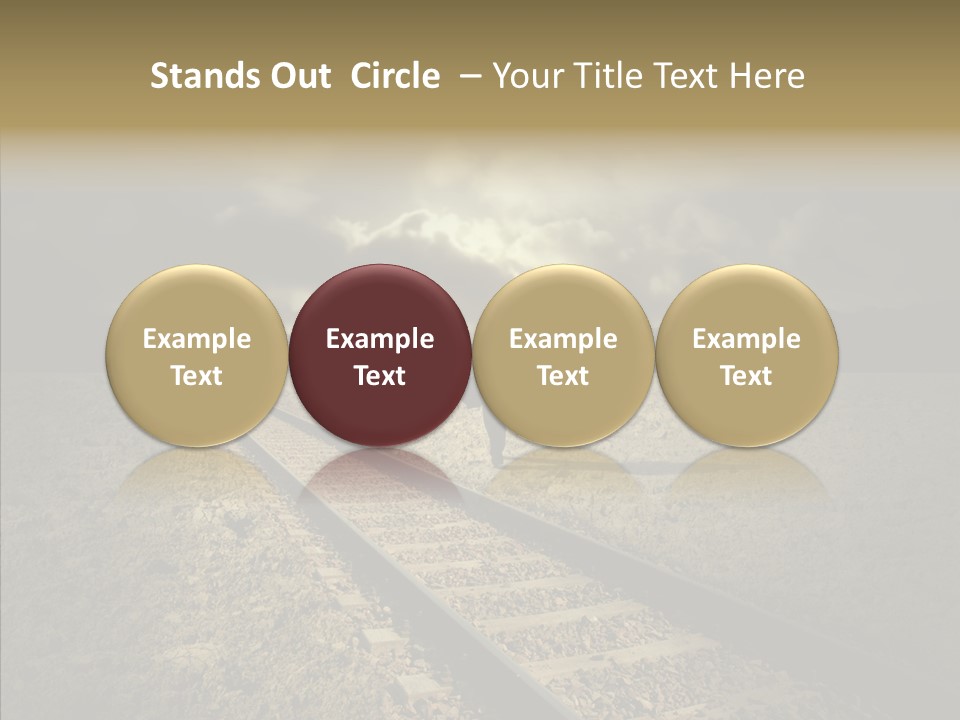 Stands Out  Circle  – Your Title Text Here

Example Text

Example Text

Example Text

Example Text